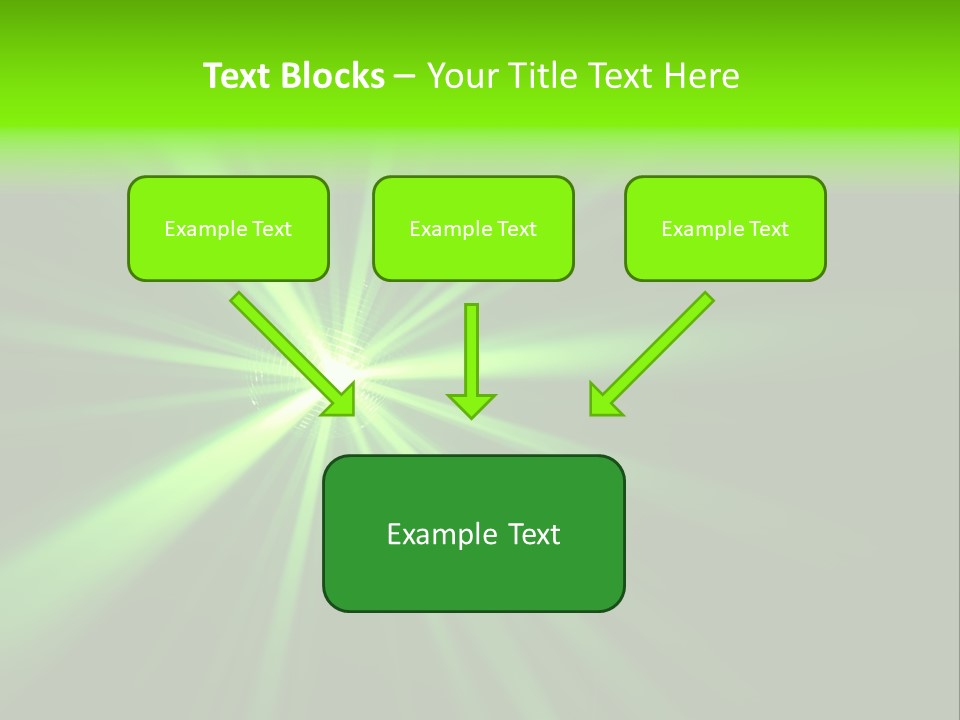 Text Blocks – Your Title Text Here

Example Text

Example Text

Example Text

Example Text